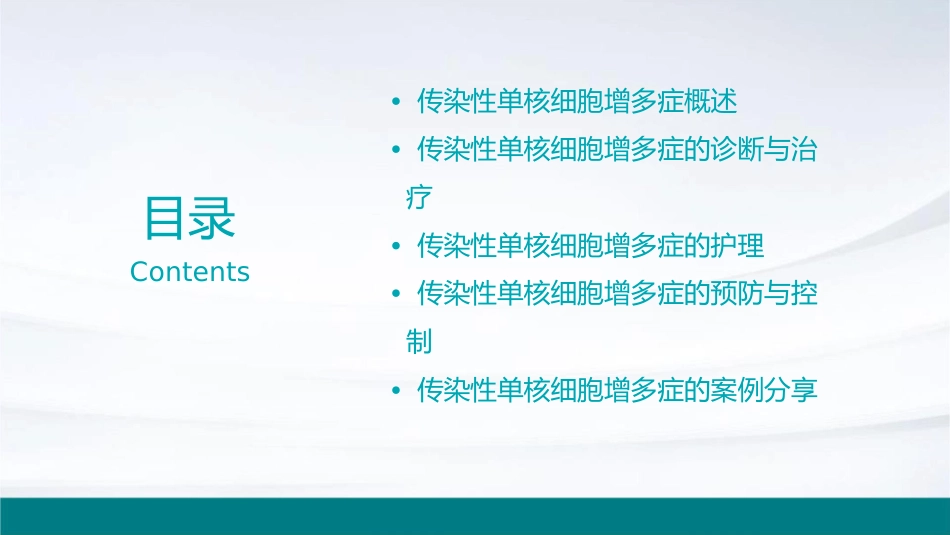 目录
Contents

• 传染性单核细胞增多症概述
• 传染性单核细胞增多症的诊断与治疗
• 传染性单核细胞增多症的护理
• 传染性单核细胞增多症的预防与控制
• 传染性单核细胞增多症的案例分享